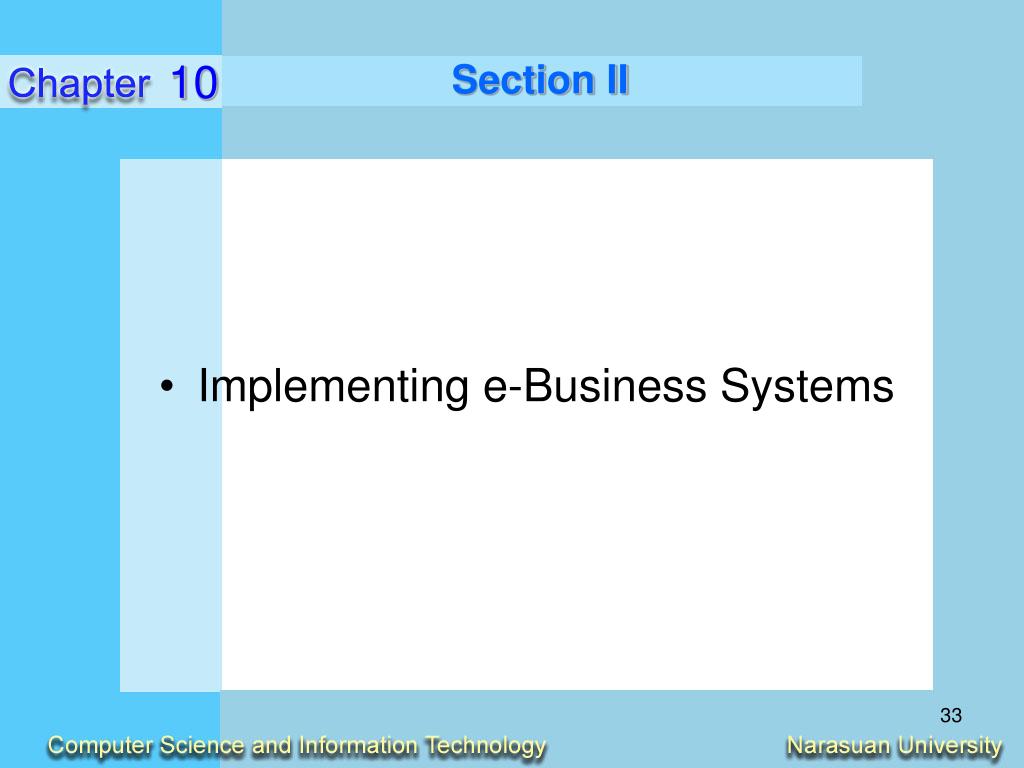 Chapter 10

Section II

• Implementing e-Business Systems

33

Computer Science and Information Technology

Narasuan University